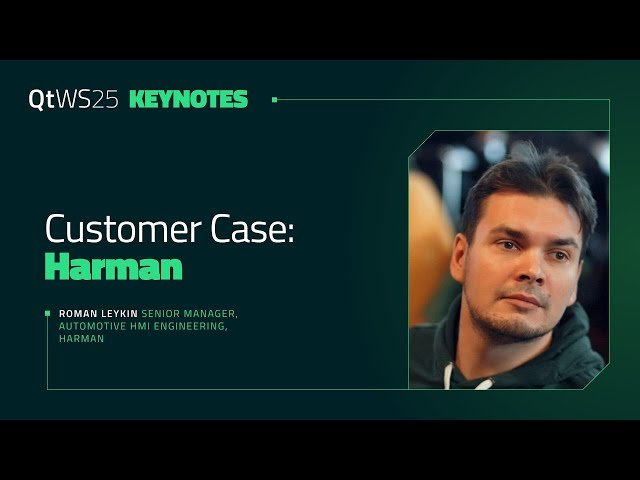 QtWS25 KEYNOTES

Customer Case:
Harman

ROMAN LEYKIN SENIOR MANAGER, AUTOMOTIVE HMI ENGINEERING, HARMAN